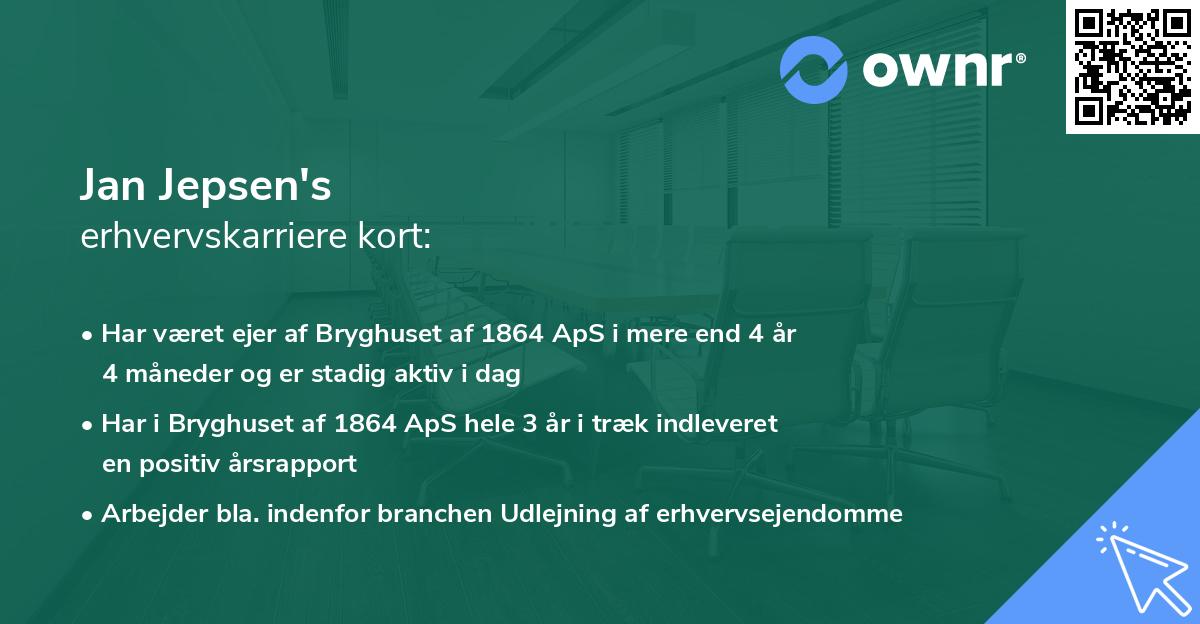 ownr®

Jan Jepsen's
erhvervskarriere kort:

• Har været ejer af Bryghuset af 1864 ApS i mere end 4 år 4 måneder og er stadig aktiv i dag

• Har i Bryghuset af 1864 ApS hele 3 år i træk indleveret en positiv årsrapport

• Arbejder bla. indenfor branchen Udlejning af erhvervsejendomme